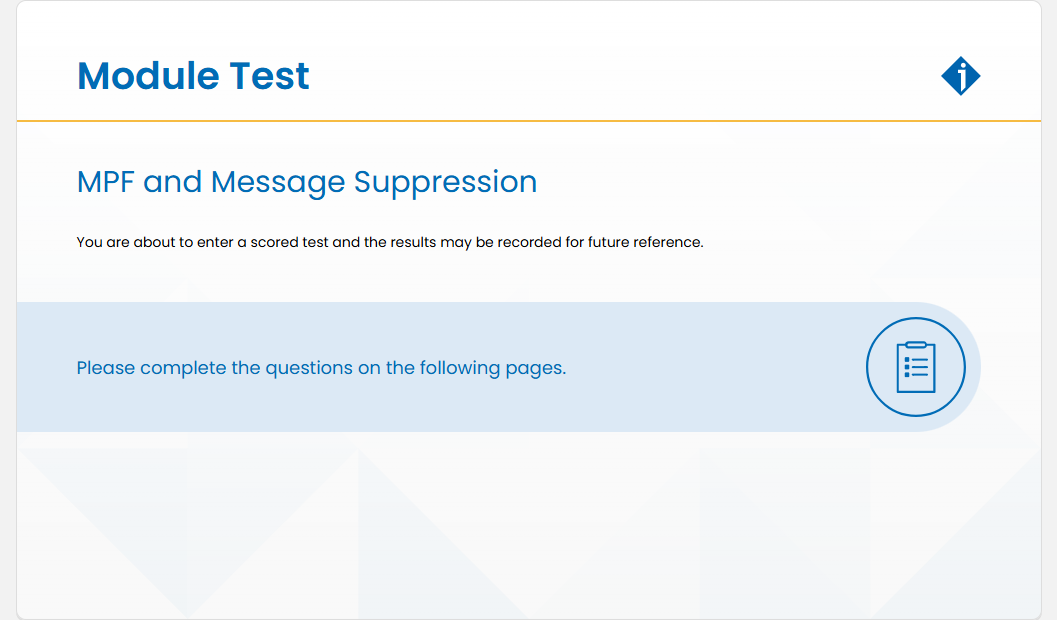 Module Test

MPF and Message Suppression

You are about to enter a scored test and the results may be recorded for future reference.

Please complete the questions on the following pages.